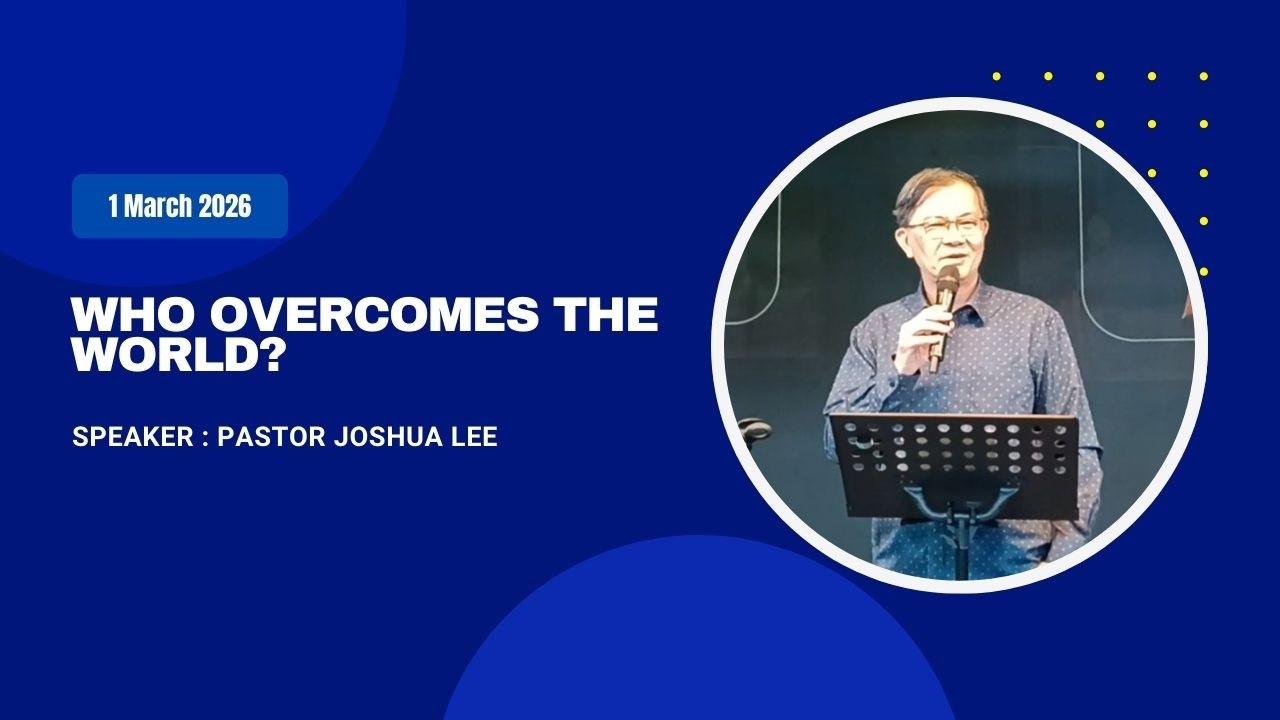 1 March 2026

WHO OVERCOMES THE WORLD?

SPEAKER : PASTOR JOSHUA LEE